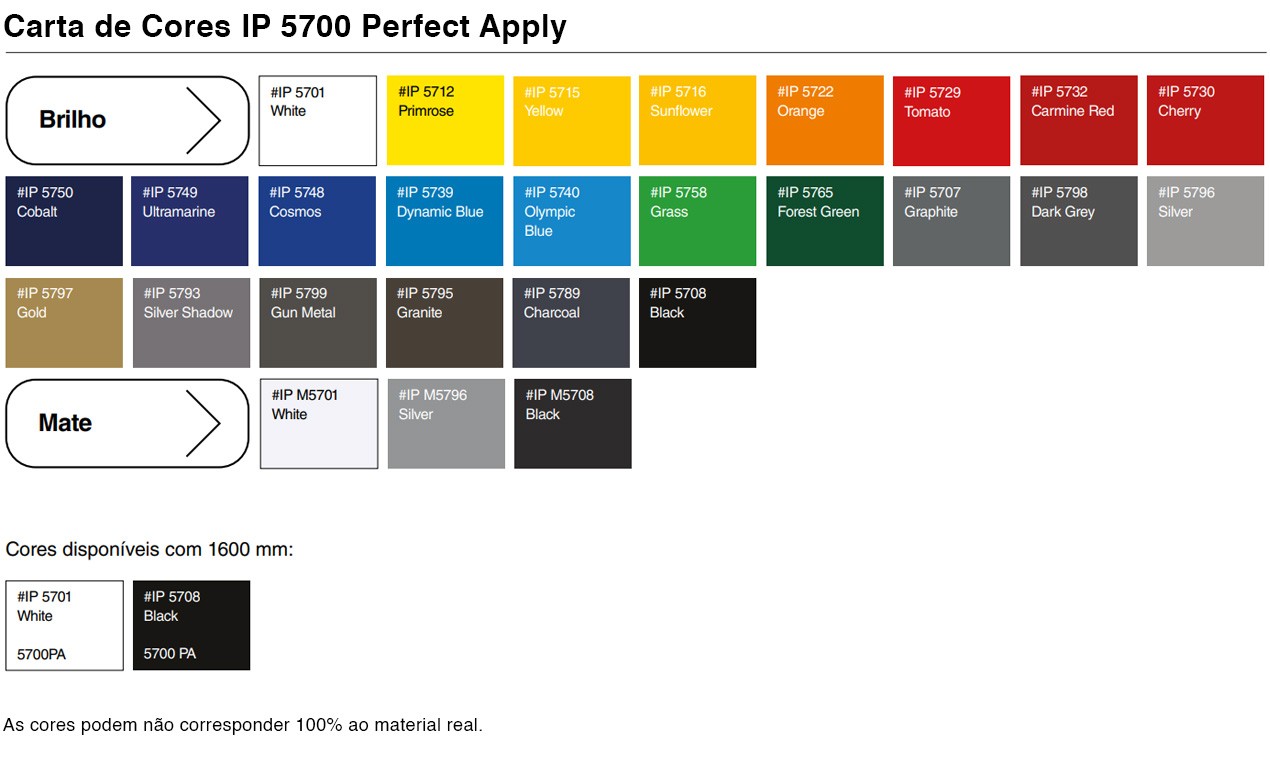 Carta de Cores IP 5700 Perfect Apply

Brilho

#IP 5701 White

#IP 5712 Primrose

#IP 5715 Yellow

#IP 5716 Sunflower

#IP 5722 Orange

#IP 5729 Tomato

#IP 5732 Carmine Red

#IP 5730 Cherry

#IP 5750 Cobalt

#IP 5749 Ultramarine

#IP 5748 Cosmos

#IP 5739 Dynamic Blue

#IP 5740 Olympic Blue

#IP 5758 Grass

#IP 5765 Forest Green

#IP 5707 Graphite

#IP 5798 Dark Grey

#IP 5796 Silver

#IP 5797 Gold

#IP 5793 Silver Shadow

#IP 5799 Gun Metal

#IP 5795 Granite

#IP 5789 Charcoal

#IP 5708 Black

Mate

#IP M5701 White

#IP M5796 Silver

#IP M5708 Black

Cores disponíveis com 1600 mm:

#IP 5701 White 5700PA

#IP 5708 Black 5700 PA

As cores podem não corresponder 100% ao material real.